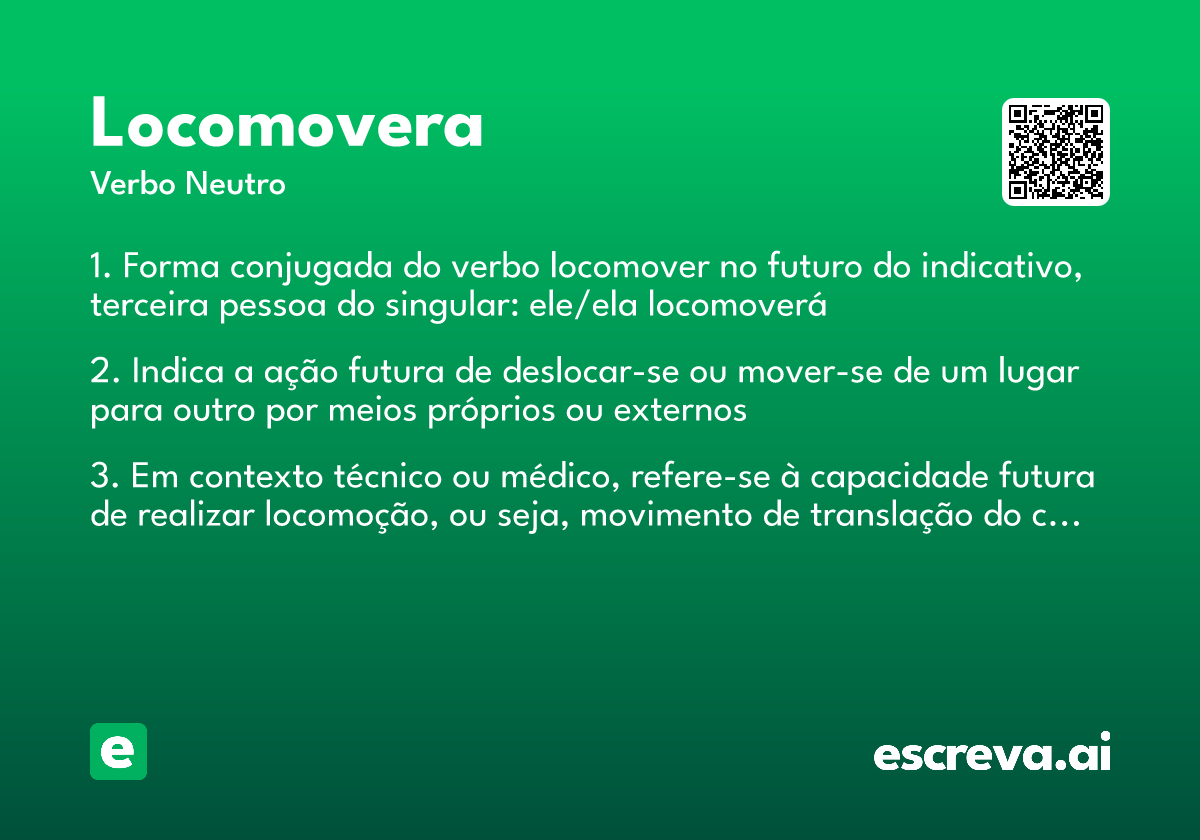 Locomovera
Verbo Neutro

1. Forma conjugada do verbo locomover no futuro do indicativo, terceira pessoa do singular: ele/ela locomoverá

2. Indica a ação futura de deslocar-se ou mover-se de um lugar para outro por meios próprios ou externos

3. Em contexto técnico ou médico, refere-se à capacidade futura de realizar locomoção, ou seja, movimento de translação do c…

e

escreva.ai